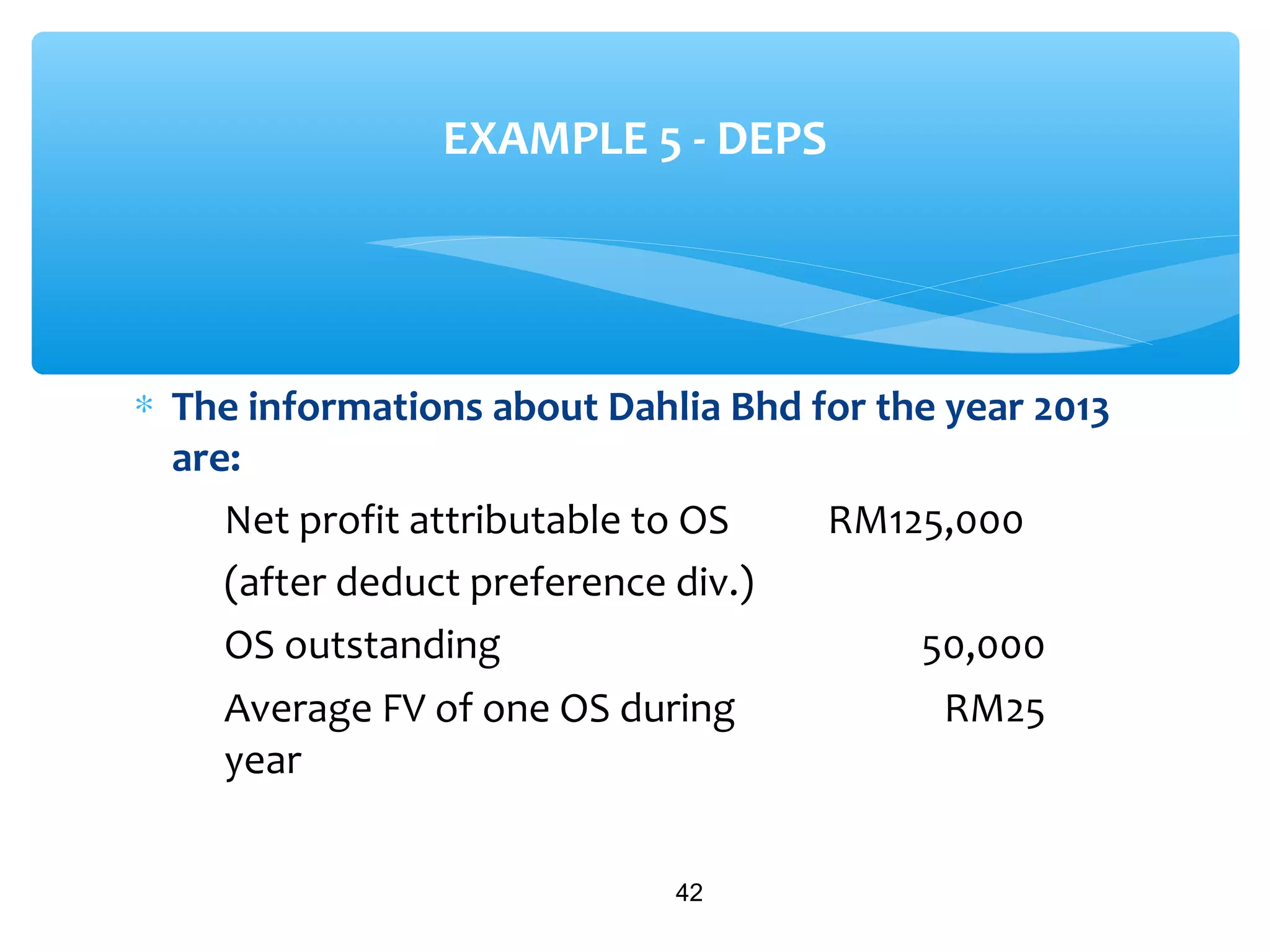 EXAMPLE 5 - DEPS

* The informations about Dahlia Bhd for the year 2013 are:

| | |
|---|---|
| Net profit attributable to OS (after deduct preference div.) | RM125,000 |
| OS outstanding | 50,000 |
| Average FV of one OS during year | RM25 |

42